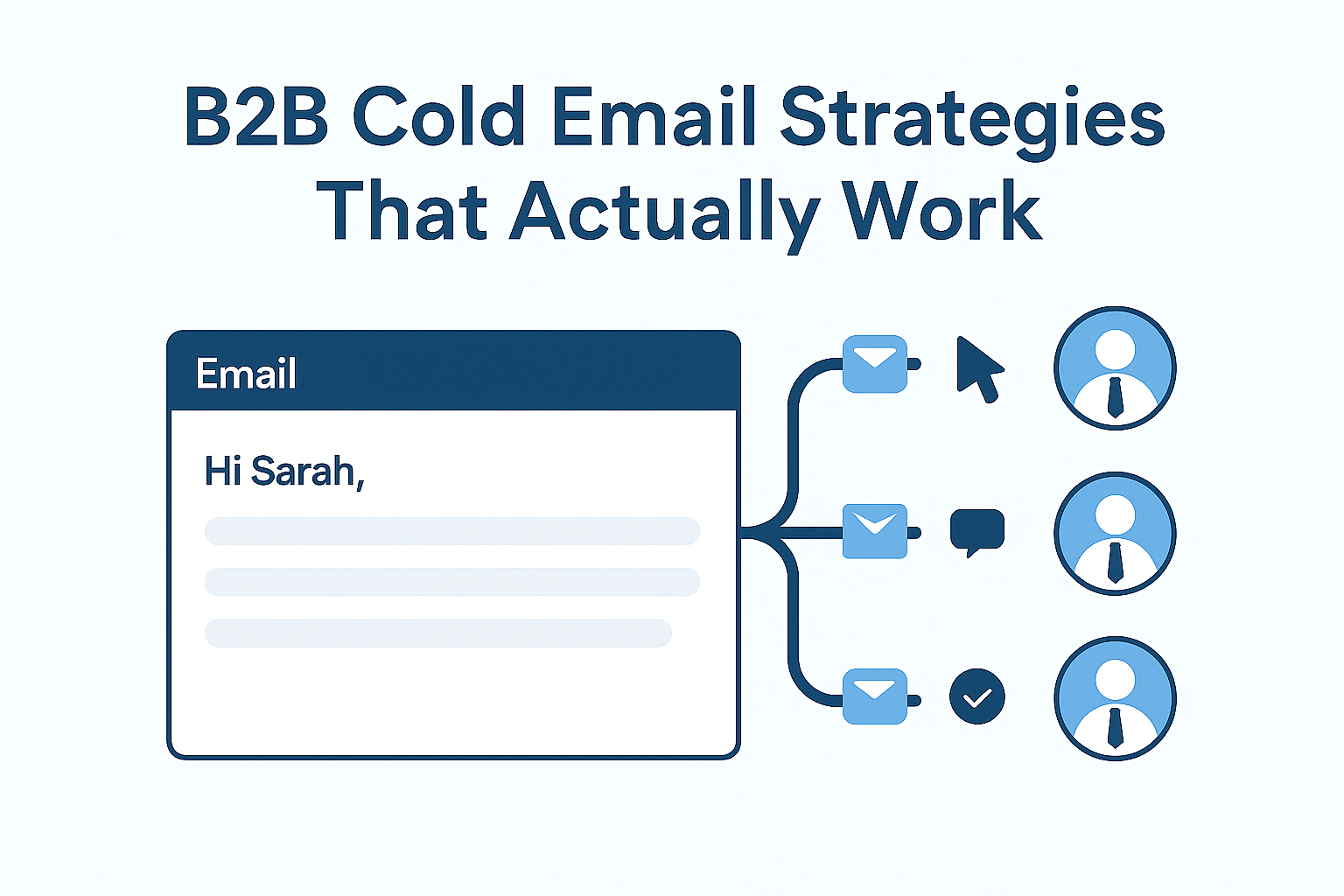 B2B Cold Email Strategies That Actually Work

Email

Hi Sarah,